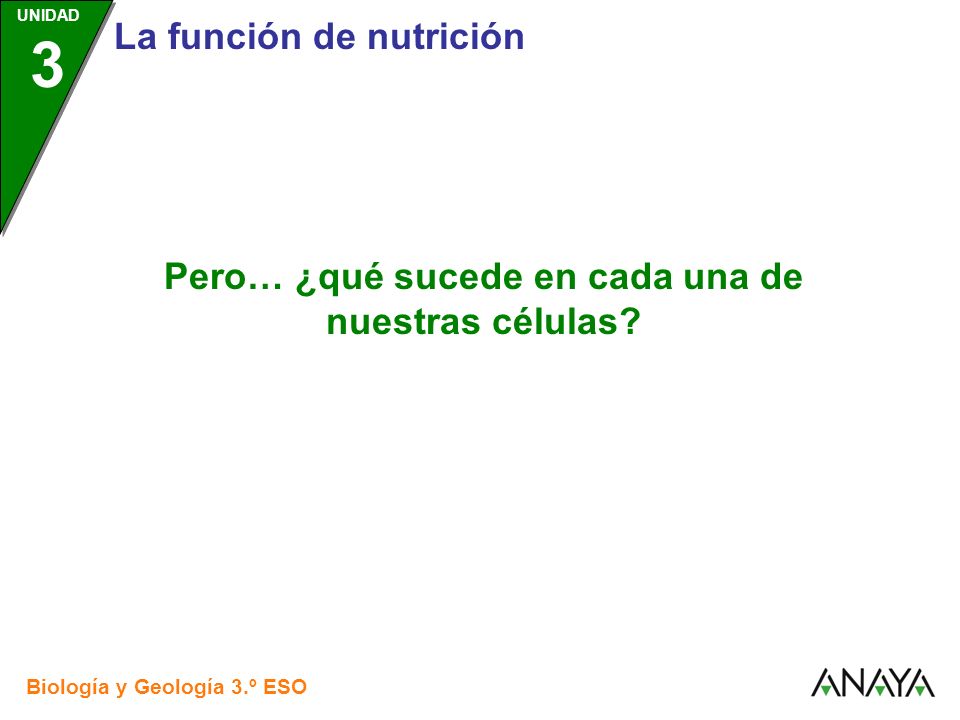 UNIDAD
3
La función de nutrición

Pero… ¿qué sucede en cada una de nuestras células?

Biología y Geología 3.º ESO

ANAYA